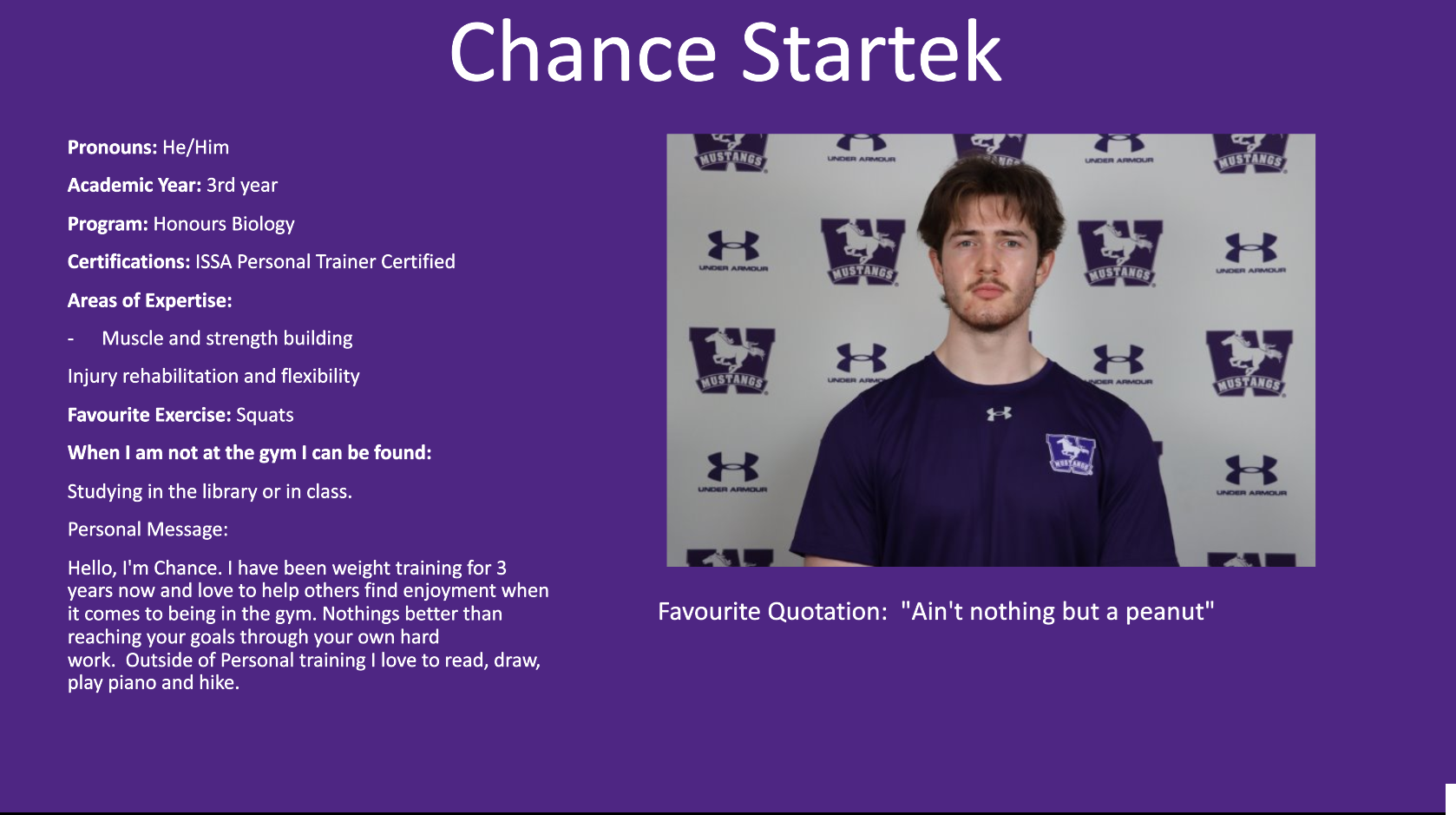 Chance Startek

**Pronouns:** He/Him

**Academic Year:** 3rd year

**Program:** Honours Biology

**Certifications:** ISSA Personal Trainer Certified

**Areas of Expertise:**

- Muscle and strength building

Injury rehabilitation and flexibility

**Favourite Exercise:** Squats

**When I am not at the gym I can be found:**

Studying in the library or in class.

Personal Message:

Hello, I'm Chance. I have been weight training for 3 years now and love to help others find enjoyment when it comes to being in the gym. Nothings better than reaching your goals through your own hard work. Outside of Personal training I love to read, draw, play piano and hike.

MUSTANGS UNDER ARMOUR MUSTANGS UNDER ARMOUR MUSTANGS
UNDER ARMOUR MUSTANGS MUSTANGS UNDER ARMOUR
MUSTANGS UNDER ARMOUR UNDER ARMOUR MUSTANGS
UNDER ARMOUR MUSTANGS UNDER ARMOUR

Favourite Quotation: "Ain't nothing but a peanut"